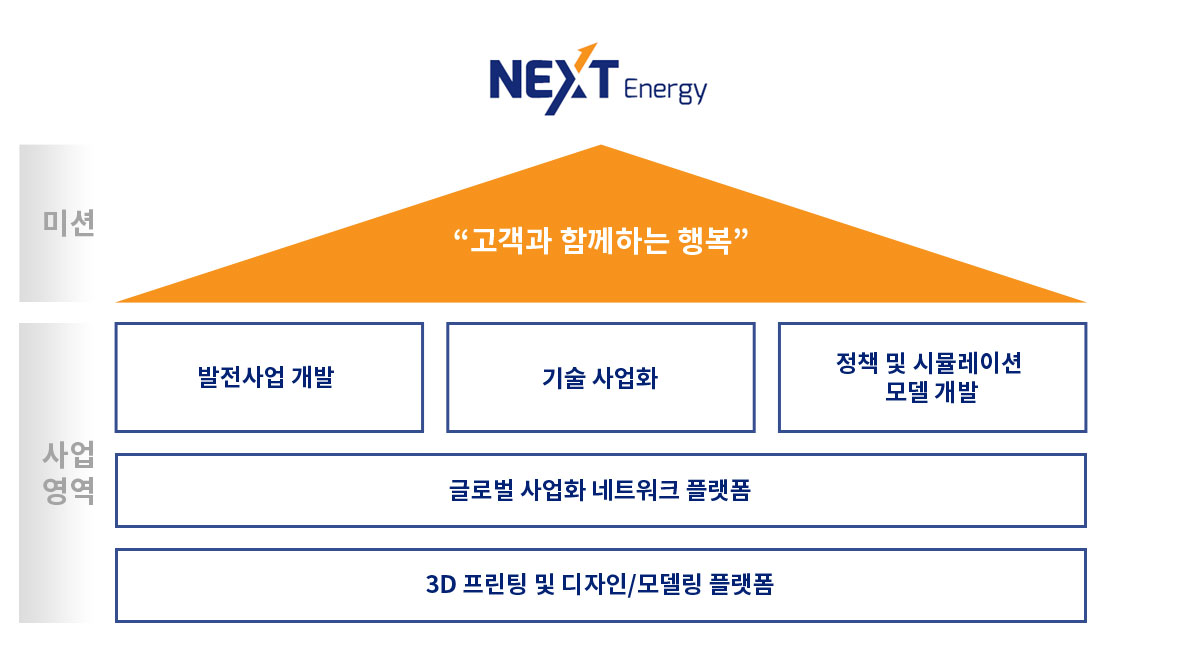 NEXT Energy

미션

“고객과 함께하는 행복”

사업 영역

발전사업 개발

기술 사업화

정책 및 시뮬레이션 모델 개발

글로벌 사업화 네트워크 플랫폼

3D 프린팅 및 디자인/모델링 플랫폼